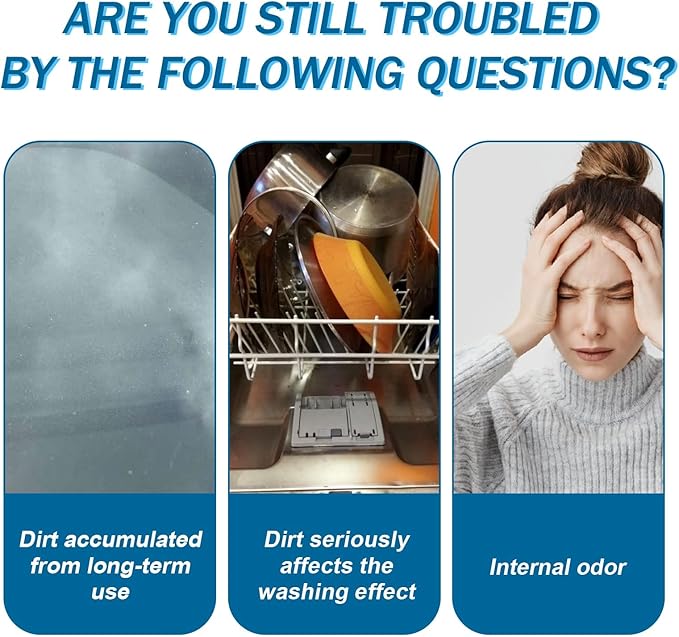 ARE YOU STILL TROUBLED BY THE FOLLOWING QUESTIONS?

Dirt accumulated from long-term use

Dirt seriously affects the washing effect

Internal odor